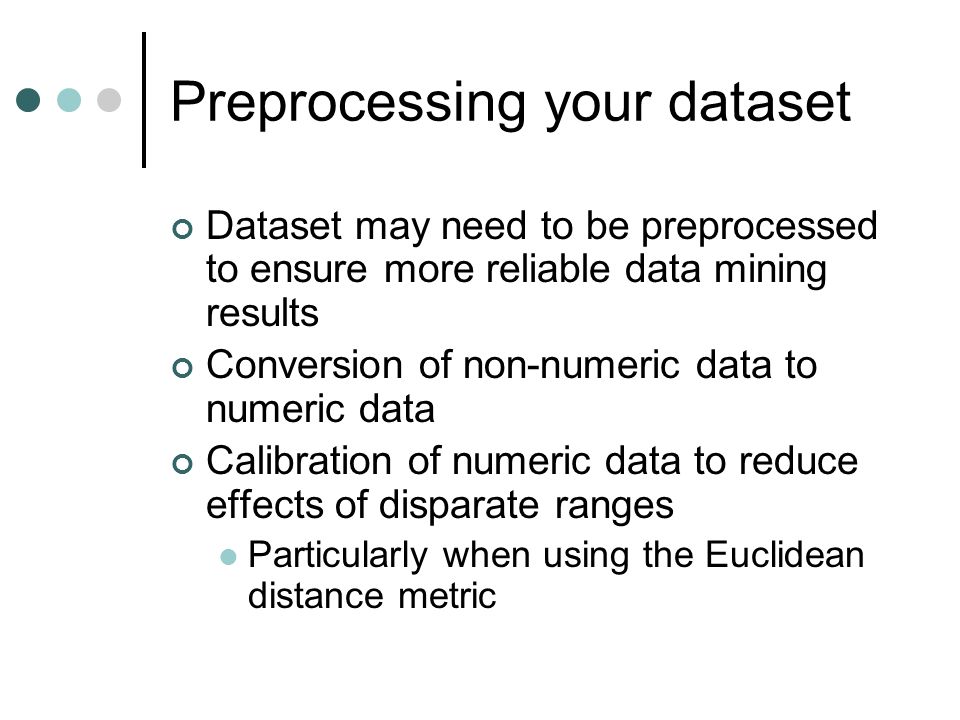 Preprocessing your dataset

Dataset may need to be preprocessed to ensure more reliable data mining results

Conversion of non-numeric data to numeric data

Calibration of numeric data to reduce effects of disparate ranges

Particularly when using the Euclidean distance metric